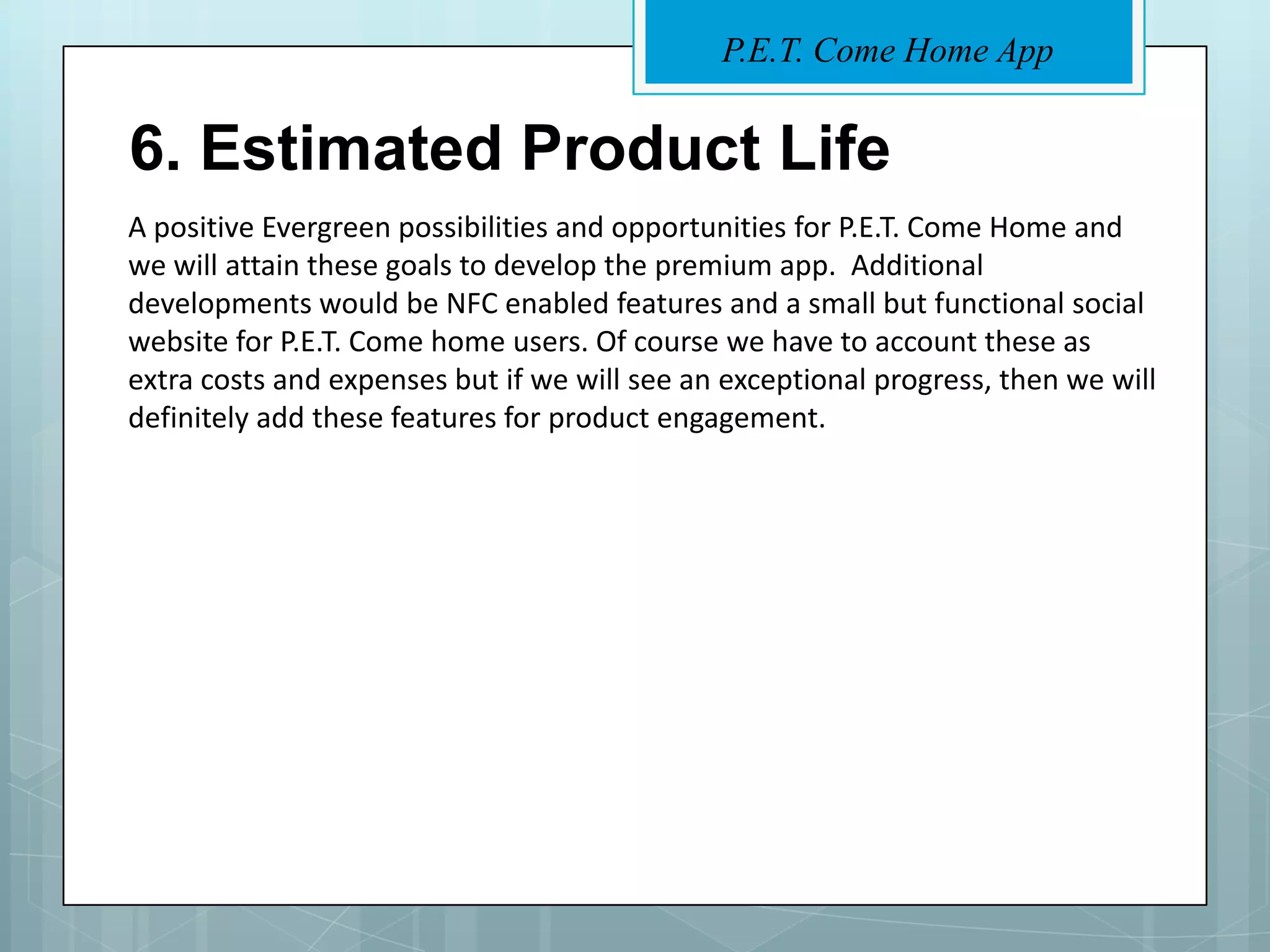 P.E.T. Come Home App

6. Estimated Product Life

A positive Evergreen possibilities and opportunities for P.E.T. Come Home and we will attain these goals to develop the premium app. Additional developments would be NFC enabled features and a small but functional social website for P.E.T. Come home users. Of course we have to account these as extra costs and expenses but if we will see an exceptional progress, then we will definitely add these features for product engagement.